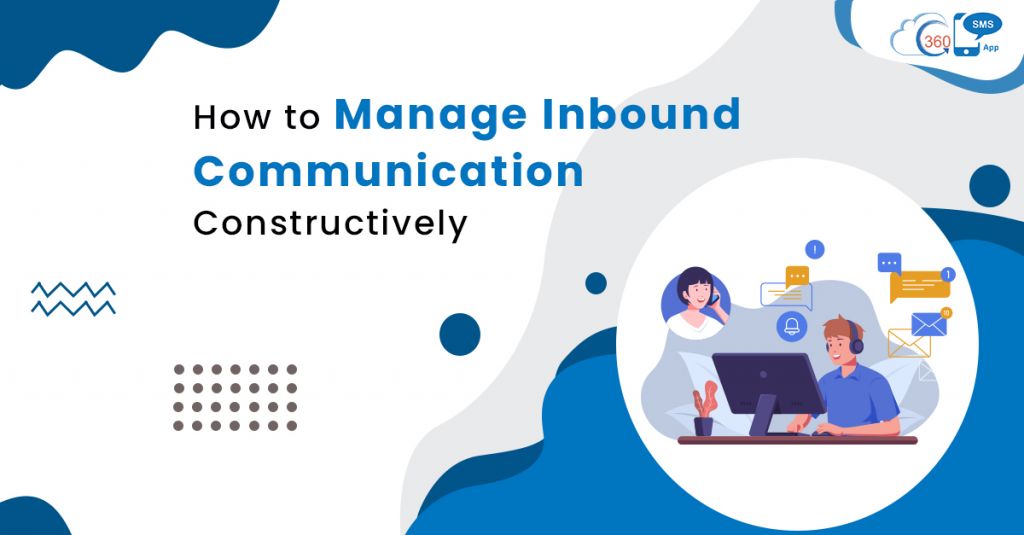 360 SMS App

How to Manage Inbound Communication Constructively